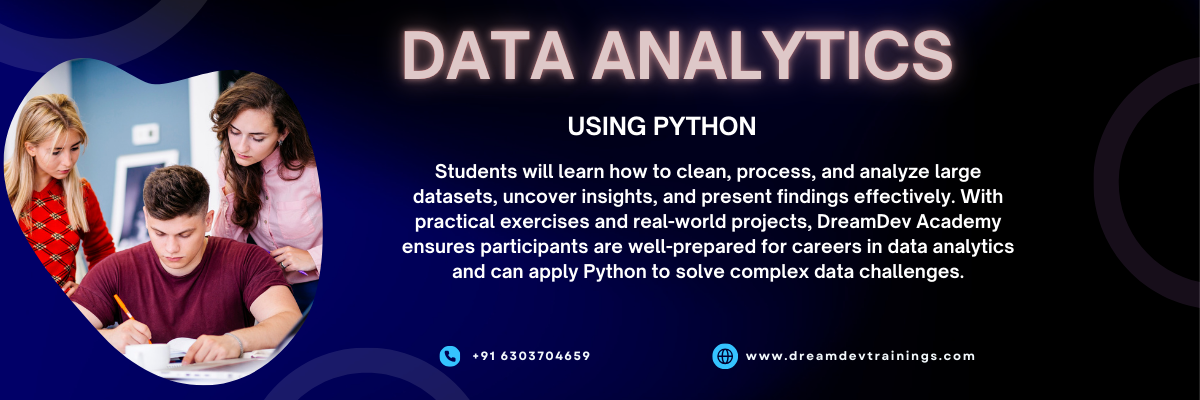 DATA ANALYTICS

USING PYTHON

Students will learn how to clean, process, and analyze large datasets, uncover insights, and present findings effectively. With practical exercises and real-world projects, DreamDev Academy ensures participants are well-prepared for careers in data analytics and can apply Python to solve complex data challenges.

+91 6303704659

www.dreamdevtrainings.com